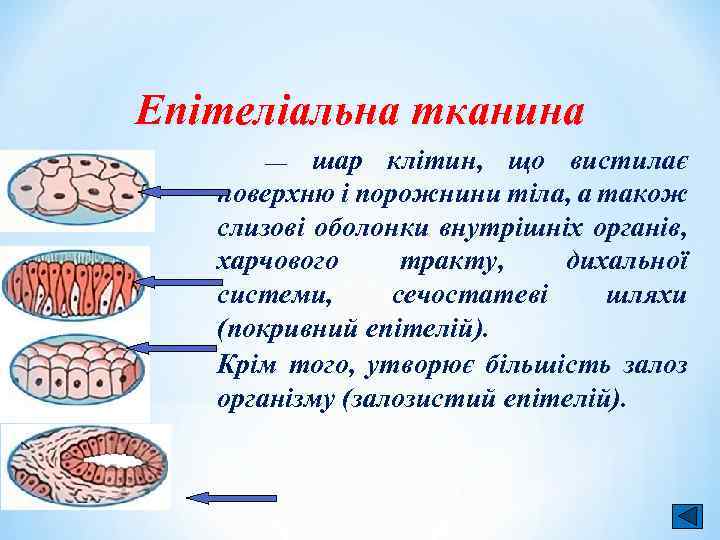 Епітеліальна тканина

— шар клітин, що вистилає поверхню і порожнини тіла, а також слизові оболонки внутрішніх органів, харчового тракту, дихальної системи, сечостатеві шляхи (покривний епітелій).

Крім того, утворює більшість залоз організму (залозистий епітелій).